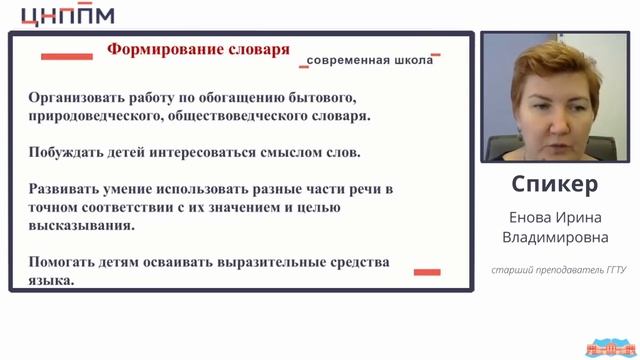 ЦНППМ

Формирование словаря

современная школа

Организовать работу по обогащению бытового, природоведческого, обществоведческого словаря.

Побуждать детей интересоваться смыслом слов.

Развивать умение использовать разные части речи в точном соответствии с их значением и целью высказывания.

Помогать детям осваивать выразительные средства языка.

Спикер

Енова Ирина Владимировна

старший преподаватель ГГТУ